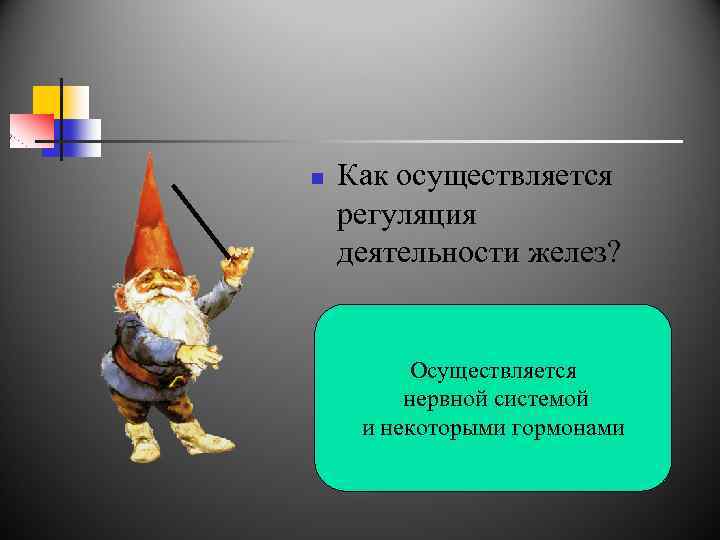 Как осуществляется регуляция деятельности желез?

Осуществляется нервной системой и некоторыми гормонами